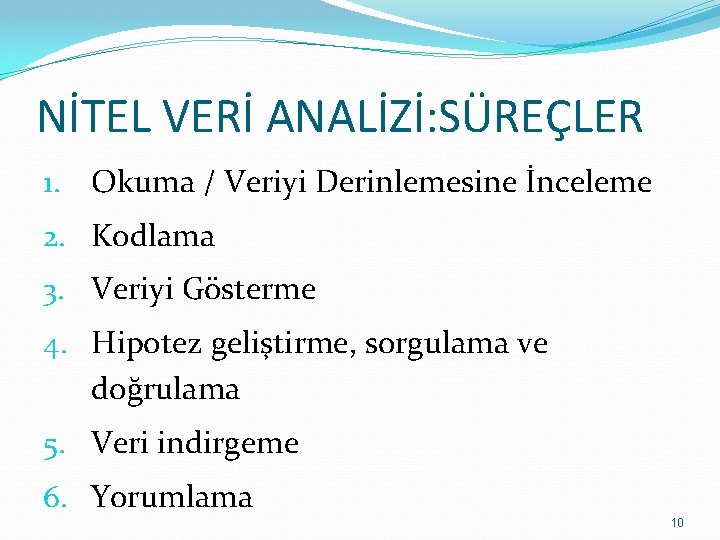 NİTEL VERİ ANALİZİ:SÜREÇLER

1. Okuma / Veriyi Derinlemesine İnceleme
2. Kodlama
3. Veriyi Gösterme
4. Hipotez geliştirme, sorgulama ve doğrulama
5. Veri indirgeme
6. Yorumlama

10